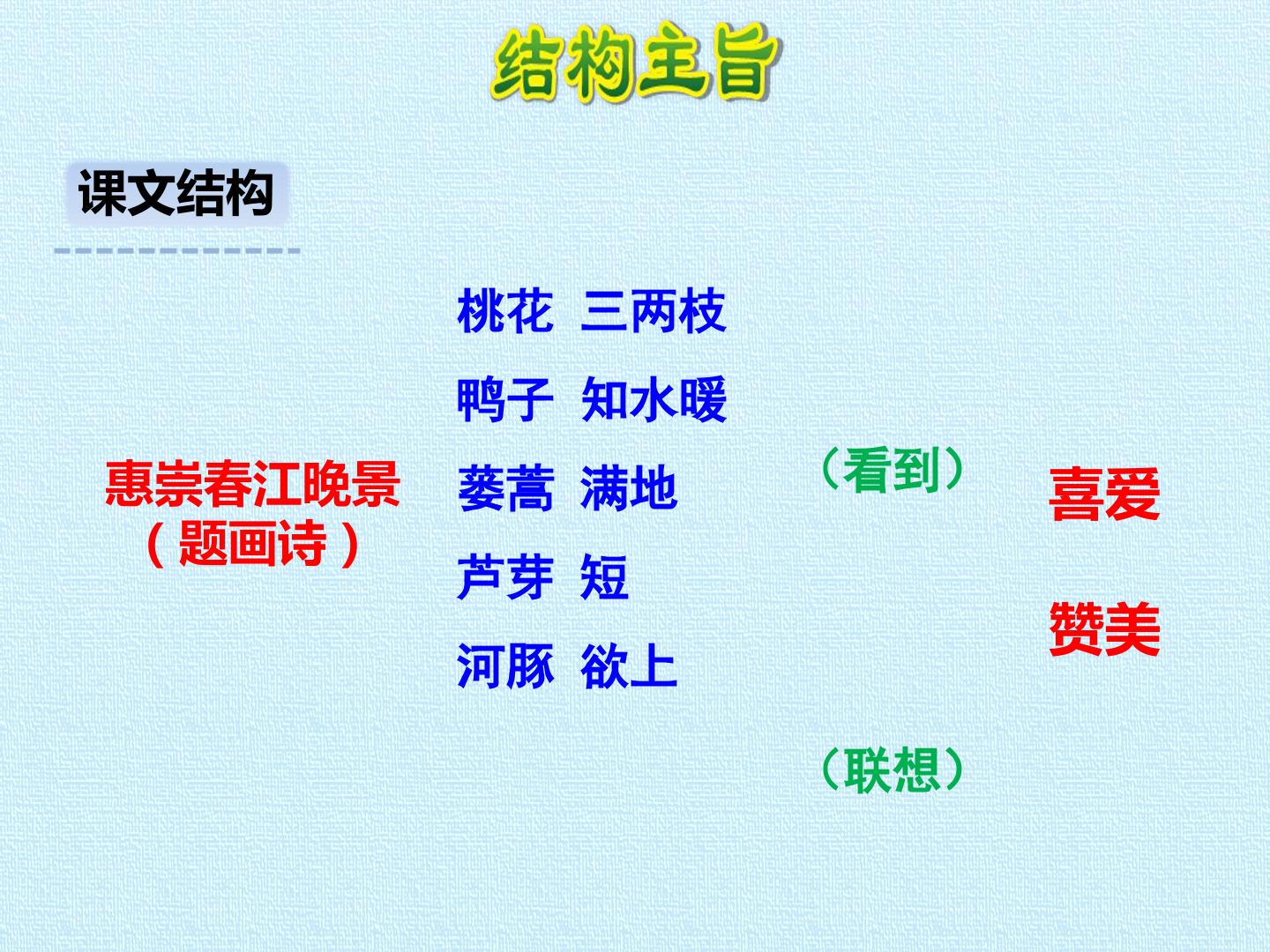 结构主旨

课文结构

惠崇春江晚景
（题画诗）

桃花 三两枝
鸭子 知水暖
蒌蒿 满地
芦芽 短
河豚 欲上

（看到）

（联想）

喜爱

赞美